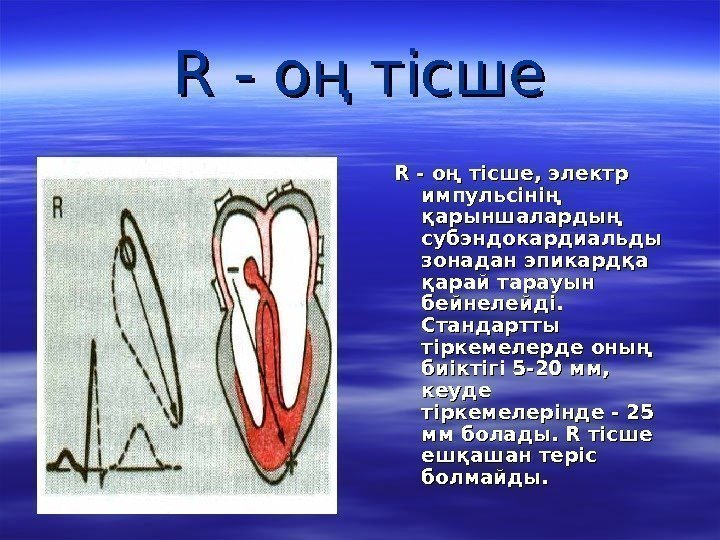 R - оң тісше

R

R - оң тісше, электр импульсінің қарыншалардың субэндокардиальды зонадан эпикардқа қарай тарауын бейнелейді. Стандартты тіркемелерде оның биіктігі 5-20 мм, кеуде тіркемелерінде - 25 мм болады. R тісше ешқашан теріс болмайды.